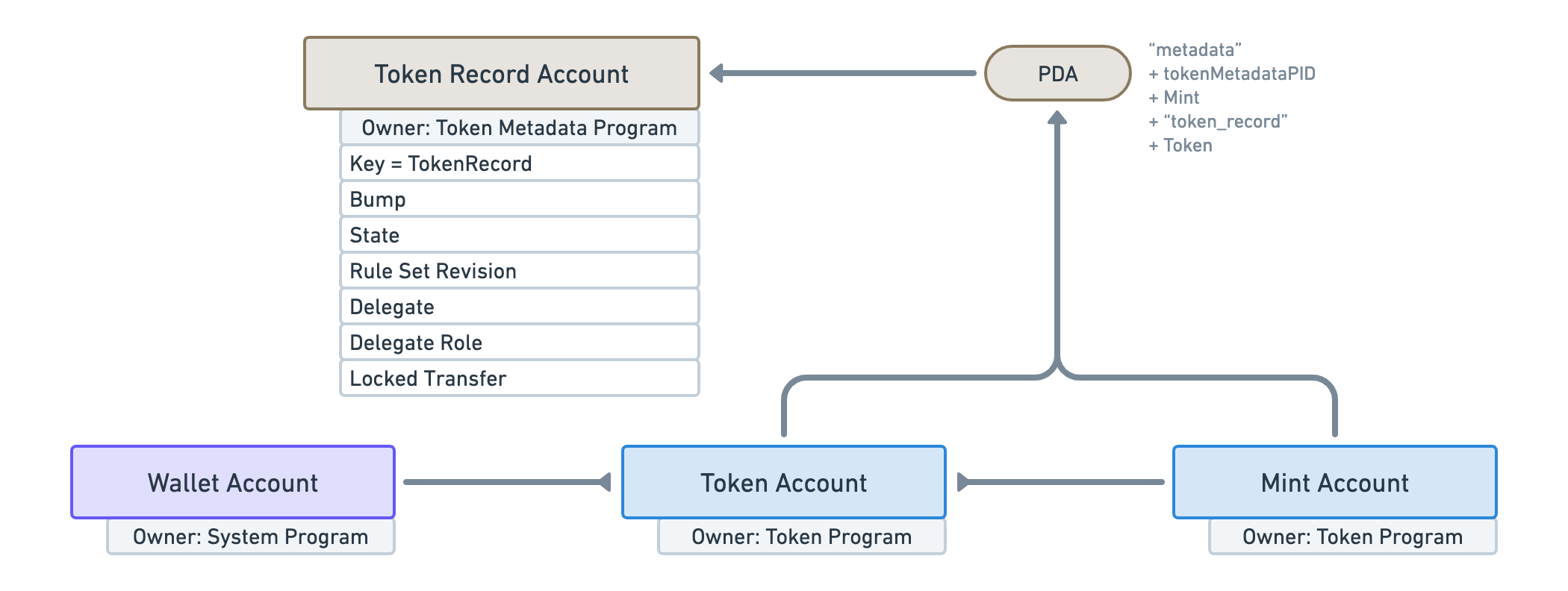 Token Record Account

Owner: Token Metadata Program

Key = TokenRecord

Bump

State

Rule Set Revision

Delegate

Delegate Role

Locked Transfer

PDA

“metadata”
+ tokenMetadataPID
+ Mint
+ “token_record”
+ Token

Wallet Account

Owner: System Program

Token Account

Owner: Token Program

Mint Account

Owner: Token Program